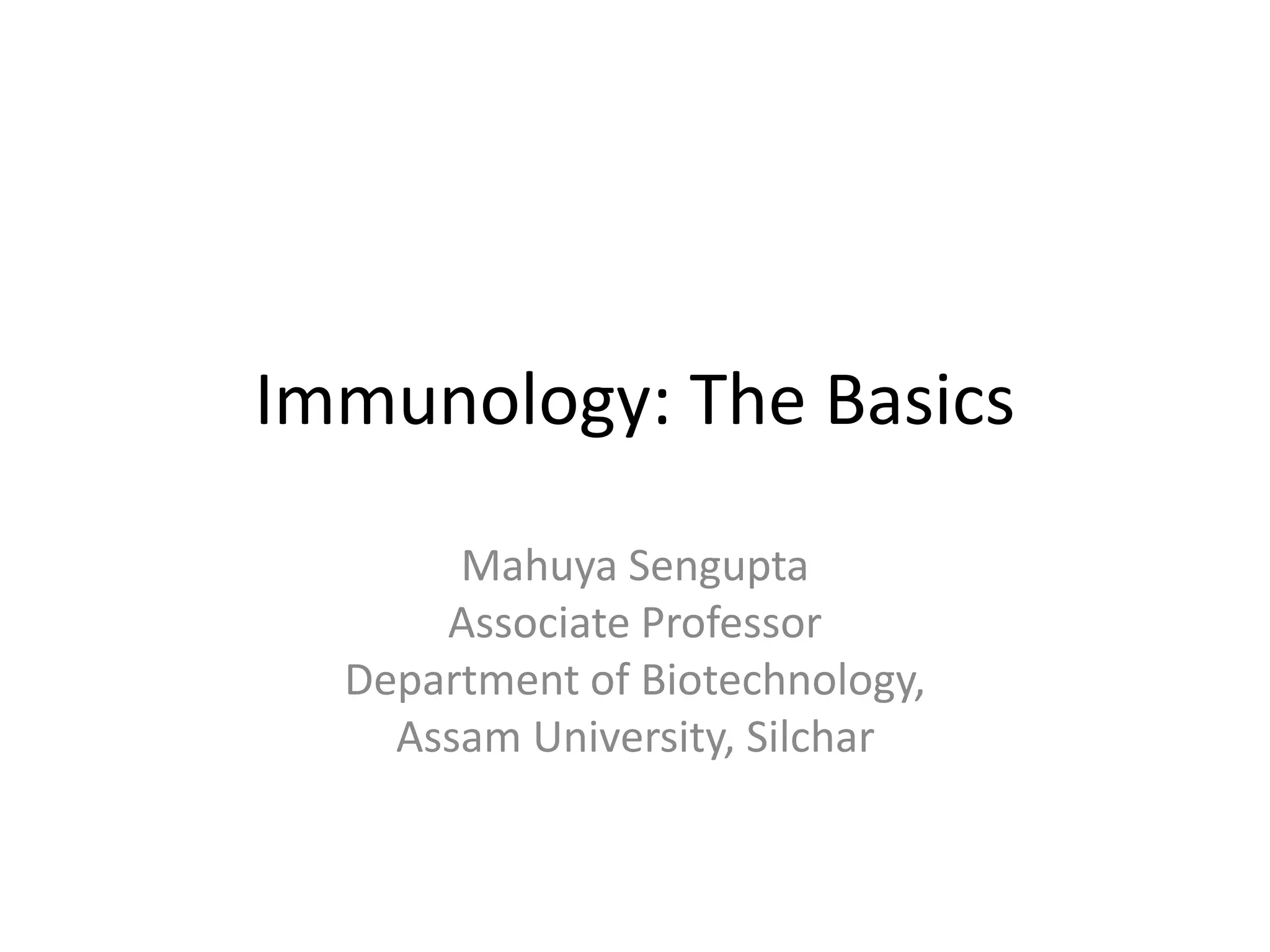 Immunology: The Basics

Mahuya Sengupta
Associate Professor
Department of Biotechnology,
Assam University, Silchar